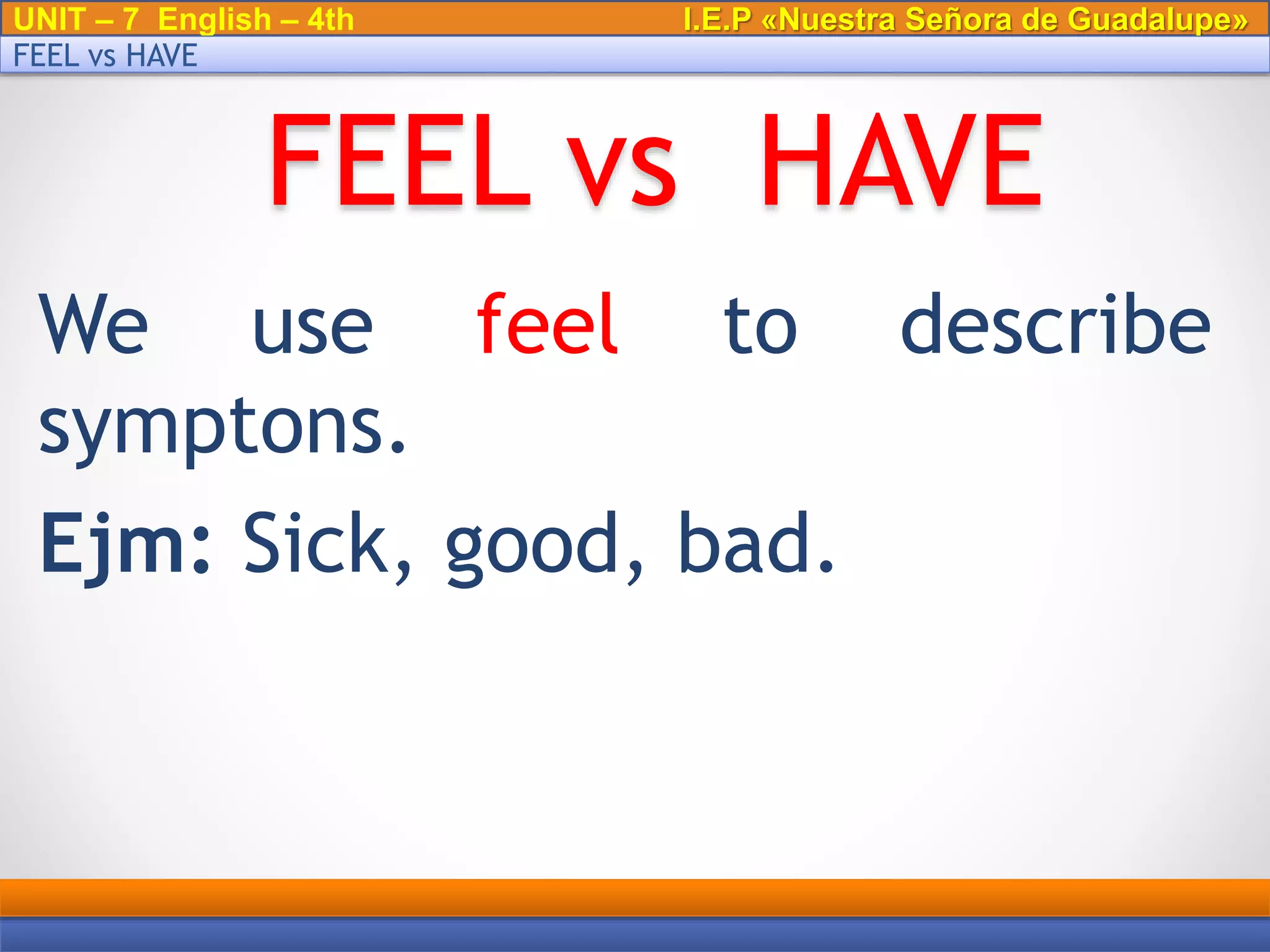 UNIT – 7 English – 4th
I.E.P «Nuestra Señora de Guadalupe»

FEEL vs HAVE

FEEL vs HAVE

We use feel to describe symptons.

Ejm: Sick, good, bad.